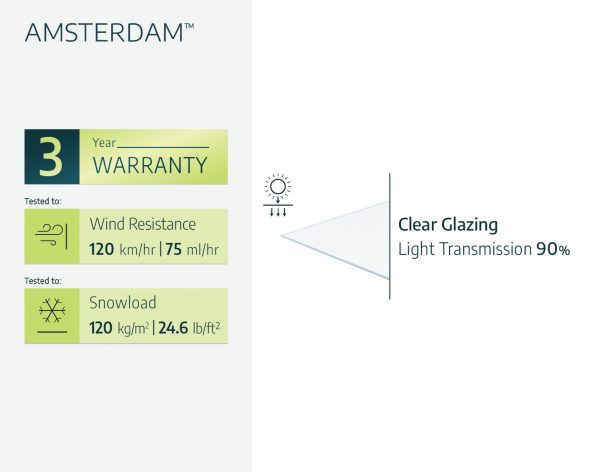 AMSTERDAM™

3 Year WARRANTY

Tested to:

Wind Resistance
120 km/hr | 75 ml/hr

Tested to:

Snowload
120 kg/m$^2$ | 24.6 lb/ft$^2$

Clear Glazing
Light Transmission 90%